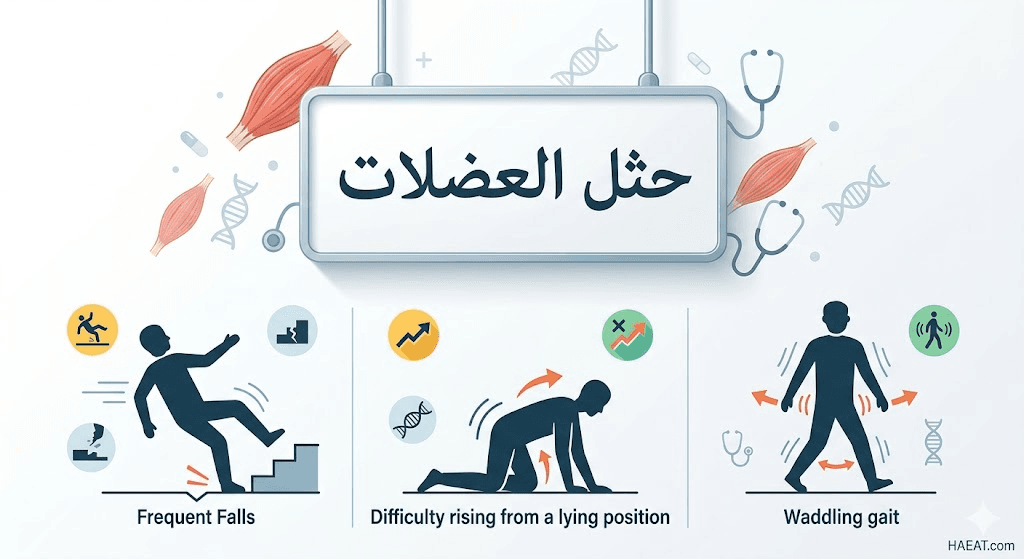 حثل العضلات

Frequent Falls

Difficulty rising from a lying position

Waddling gait

HAEAT.com